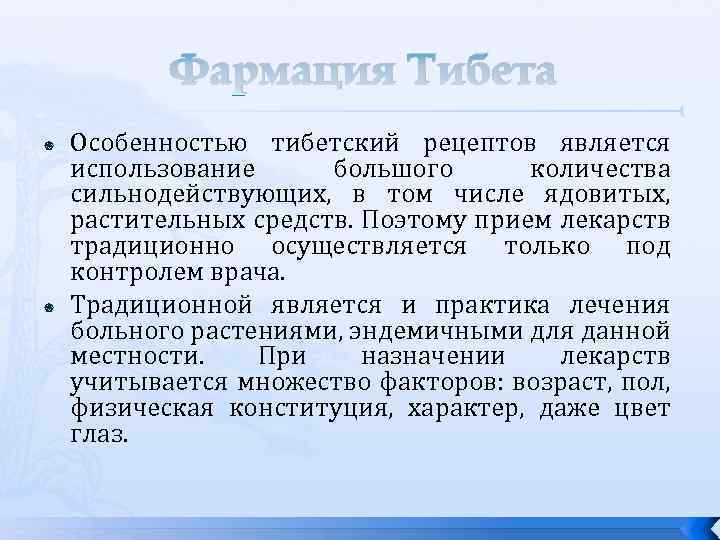 Фармация Тибета

Особенностью тибетский рецептов является использование большого количества сильнодействующих, в том числе ядовитых, растительных средств. Поэтому прием лекарств традиционно осуществляется только под контролем врача.

Традиционной является и практика лечения больного растениями, эндемичными для данной местности. При назначении лекарств учитывается множество факторов: возраст, пол, физическая конституция, характер, даже цвет глаз.